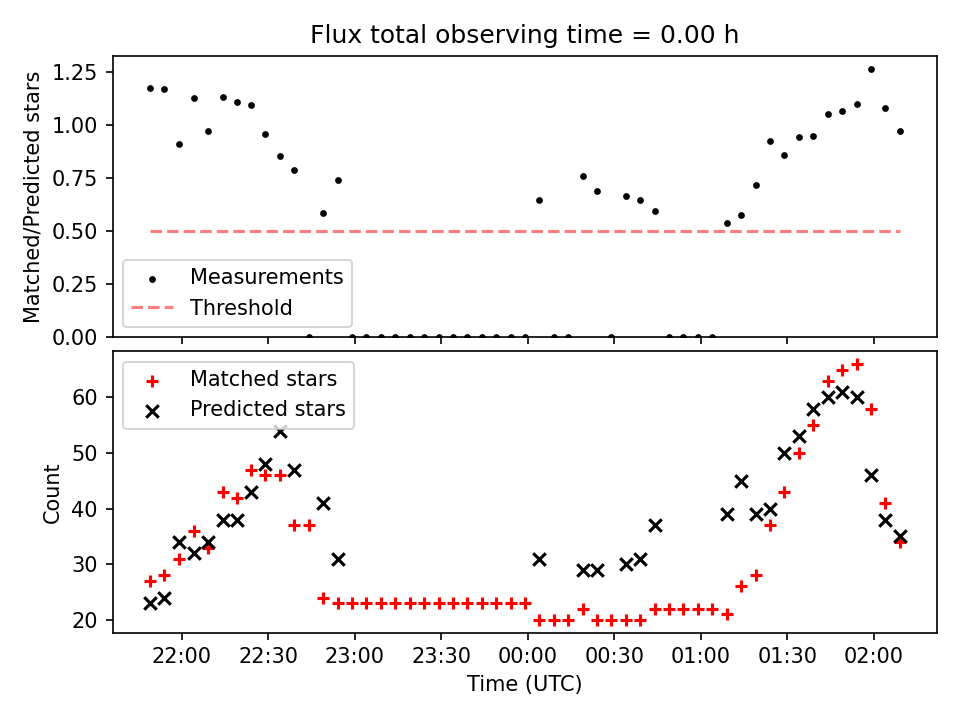 Flux total observing time = 0.00 h

Matched/Predicted stars

1.25
1.00
0.75
0.50
0.25
0.00

Measurements
Threshold

Matched stars
Predicted stars

Count

60
50
40
30
20

22:00
22:30
23:00
23:30
00:00
00:30
01:00
01:30
02:00

Time (UTC)